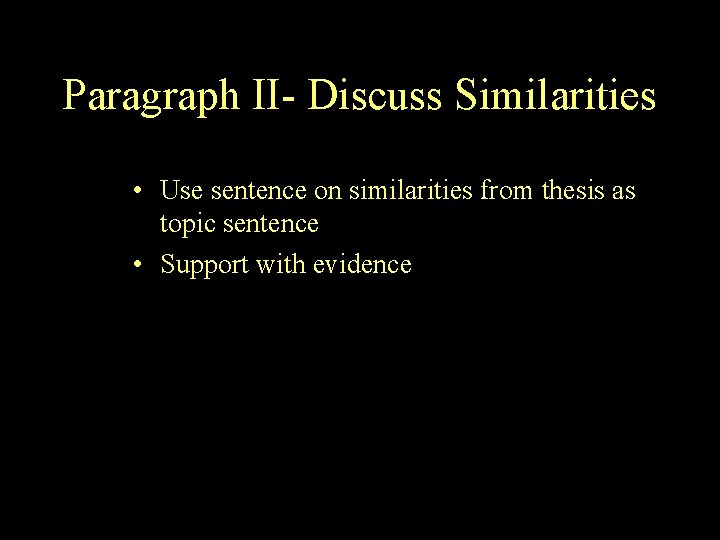 Paragraph II- Discuss Similarities

• Use sentence on similarities from thesis as topic sentence
• Support with evidence